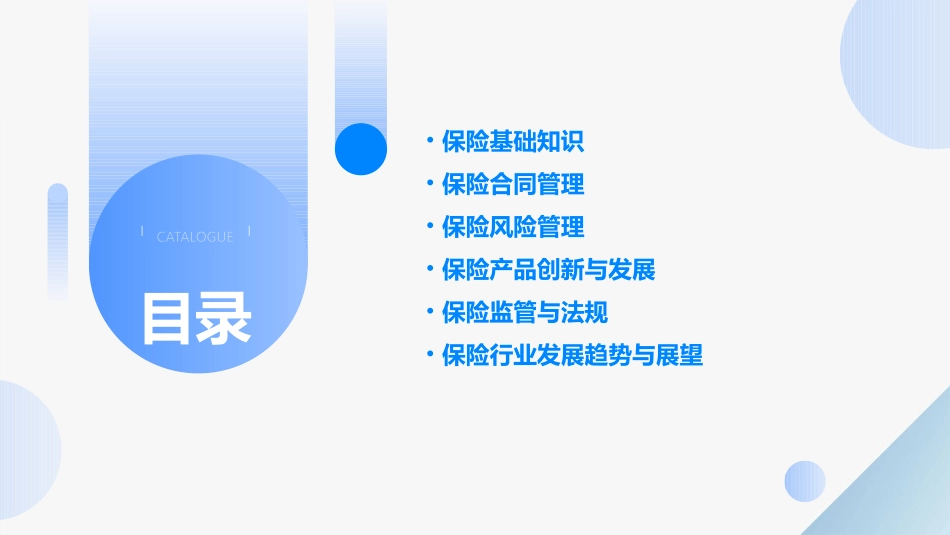 CATALOGUE

目录

• 保险基础知识
• 保险合同管理
• 保险风险管理
• 保险产品创新与发展
• 保险监管与法规
• 保险行业发展趋势与展望